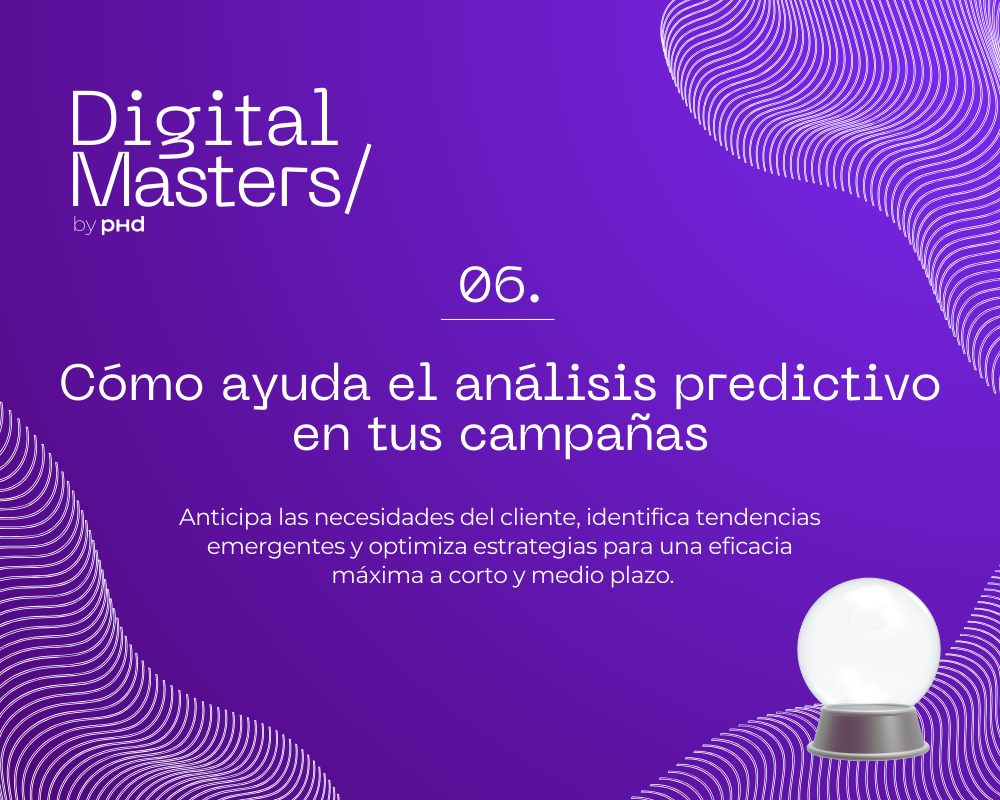 Digital Masters/
by PHD

06.

Cómo ayuda el análisis predictivo en tus campañas

Anticipa las necesidades del cliente, identifica tendencias emergentes y optimiza estrategias para una eficacia máxima a corto y medio plazo.